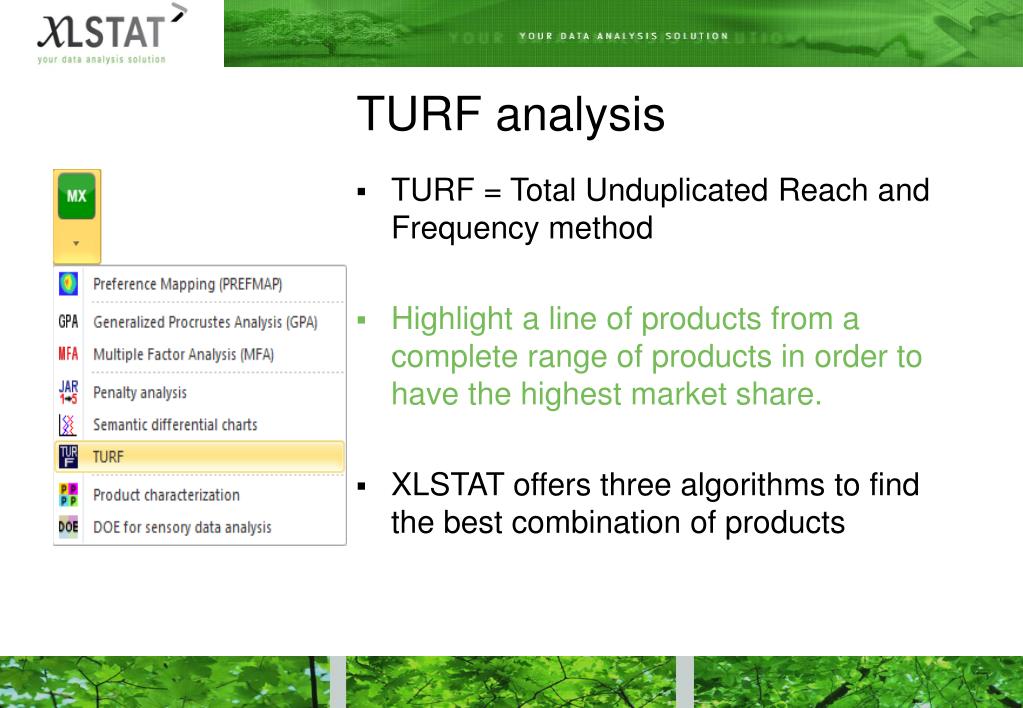 XLSTAT
your data analysis solution

YOUR DATA ANALYSIS SOLUTION

TURF analysis

MX

Preference Mapping (PREFMAP)
GPA Generalized Procrustes Analysis (GPA)
MFA Multiple Factor Analysis (MFA)
JAR 1→5 Penalty analysis
Semantic differential charts
TURF
Product characterization
DOE DOE for sensory data analysis

▪ TURF = Total Unduplicated Reach and Frequency method

▪ Highlight a line of products from a complete range of products in order to have the highest market share.

▪ XLSTAT offers three algorithms to find the best combination of products